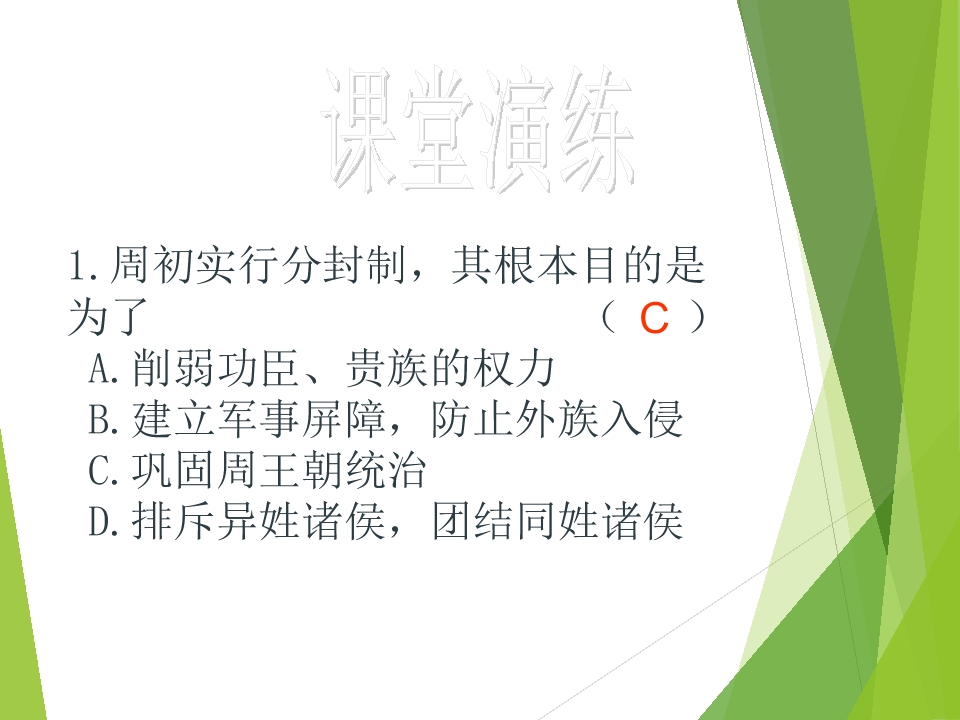 课堂演练

1.周初实行分封制，其根本目的是为了 （ C ）

A.削弱功臣、贵族的权力

B.建立军事屏障，防止外族入侵

C.巩固周王朝统治

D.排斥异姓诸侯，团结同姓诸侯